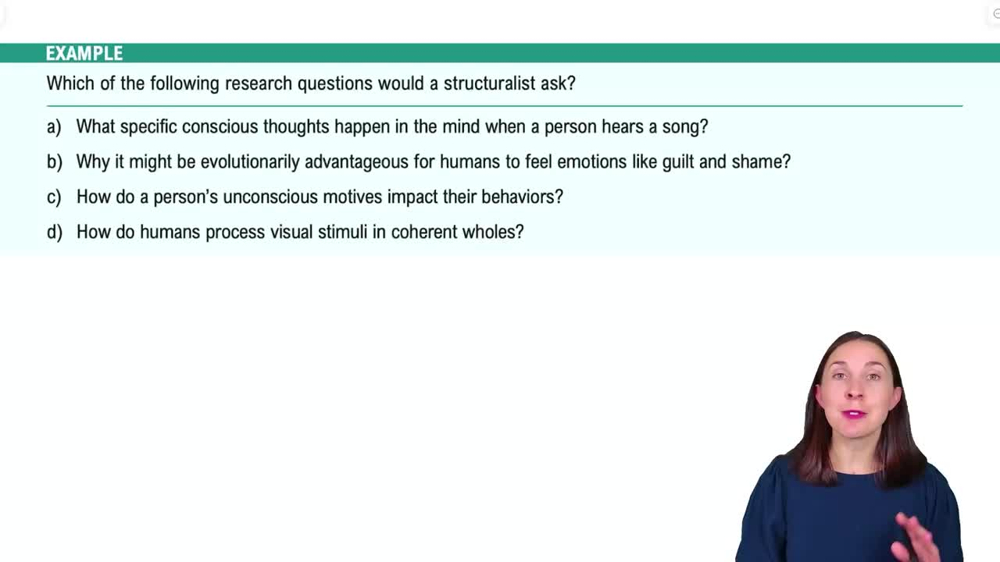 EXAMPLE

Which of the following research questions would a structuralist ask?

a) What specific conscious thoughts happen in the mind when a person hears a song?

b) Why it might be evolutionarily advantageous for humans to feel emotions like guilt and shame?

c) How do a person's unconscious motives impact their behaviors?

d) How do humans process visual stimuli in coherent wholes?